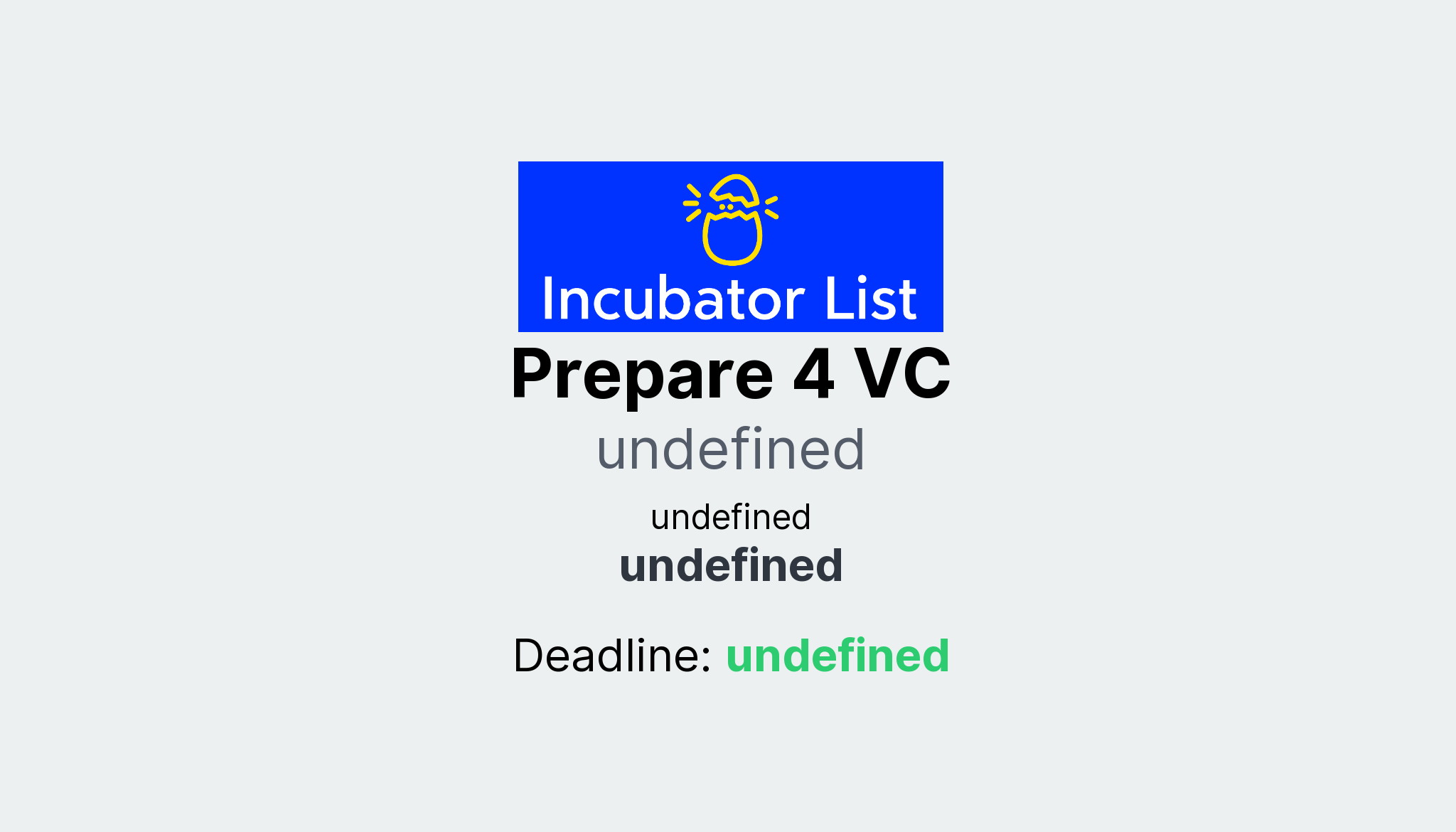 Incubator List

Prepare 4 VC

undefined

undefined

undefined

Deadline: undefined